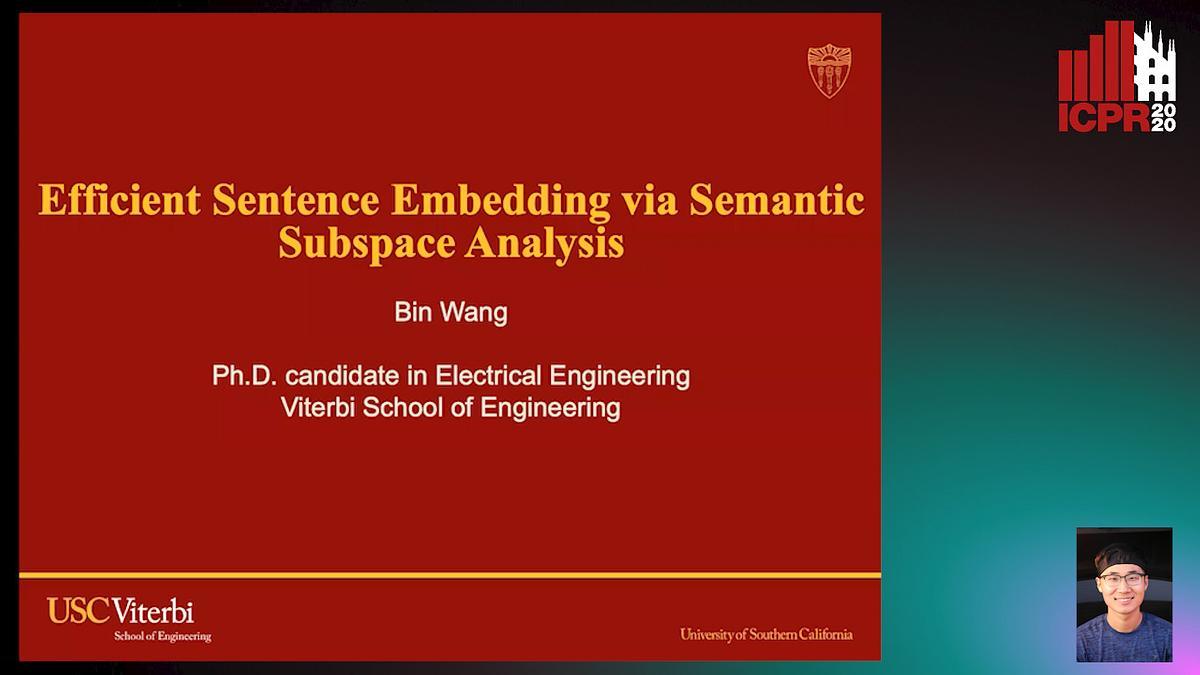 ICPR 2020

Efficient Sentence Embedding via Semantic Subspace Analysis

Bin Wang

Ph.D. candidate in Electrical Engineering
Viterbi School of Engineering

USC Viterbi
School of Engineering

University of Southern California